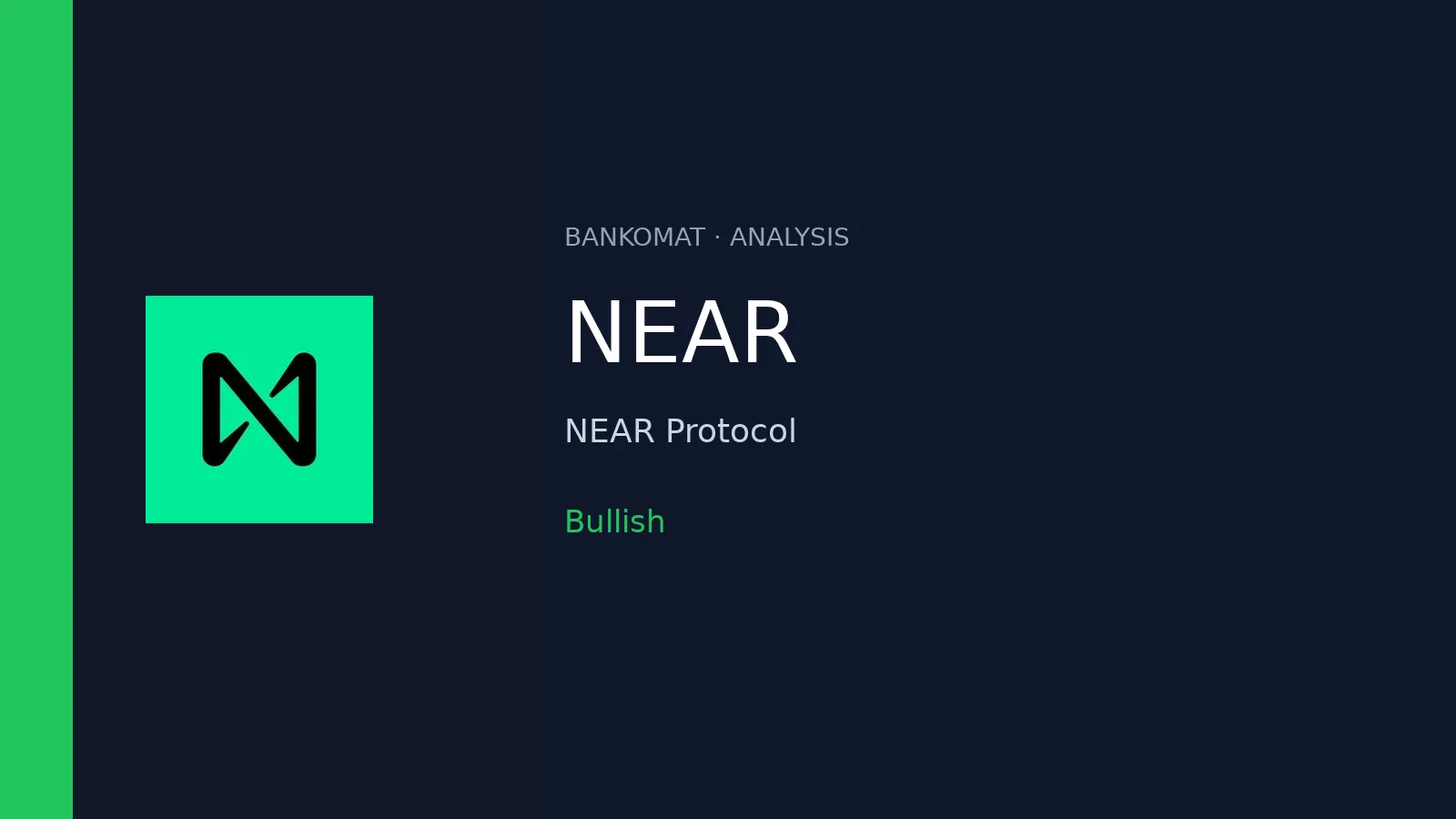 BANKOMAT · ANALYSIS

NEAR

NEAR Protocol

Bullish